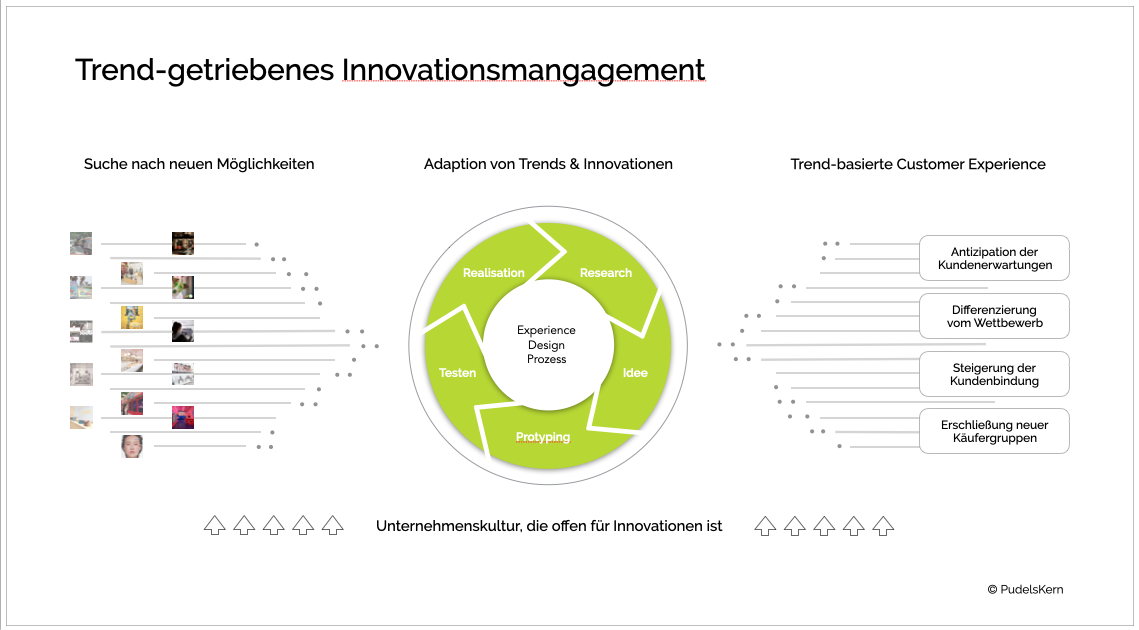 Trend-getriebenes Innovationsmangagement

Suche nach neuen Möglichkeiten

Adaption von Trends & Innovationen

Trend-basierte Customer Experience

Realisation
Research
Idee
Protyping
Testen

Experience Design Prozess

Antizipation der Kundenerwartungen

Differenzierung vom Wettbewerb

Steigerung der Kundenbindung

Erschließung neuer Käufergruppen

Unternehmenskultur, die offen für Innovationen ist

© PudelsKern